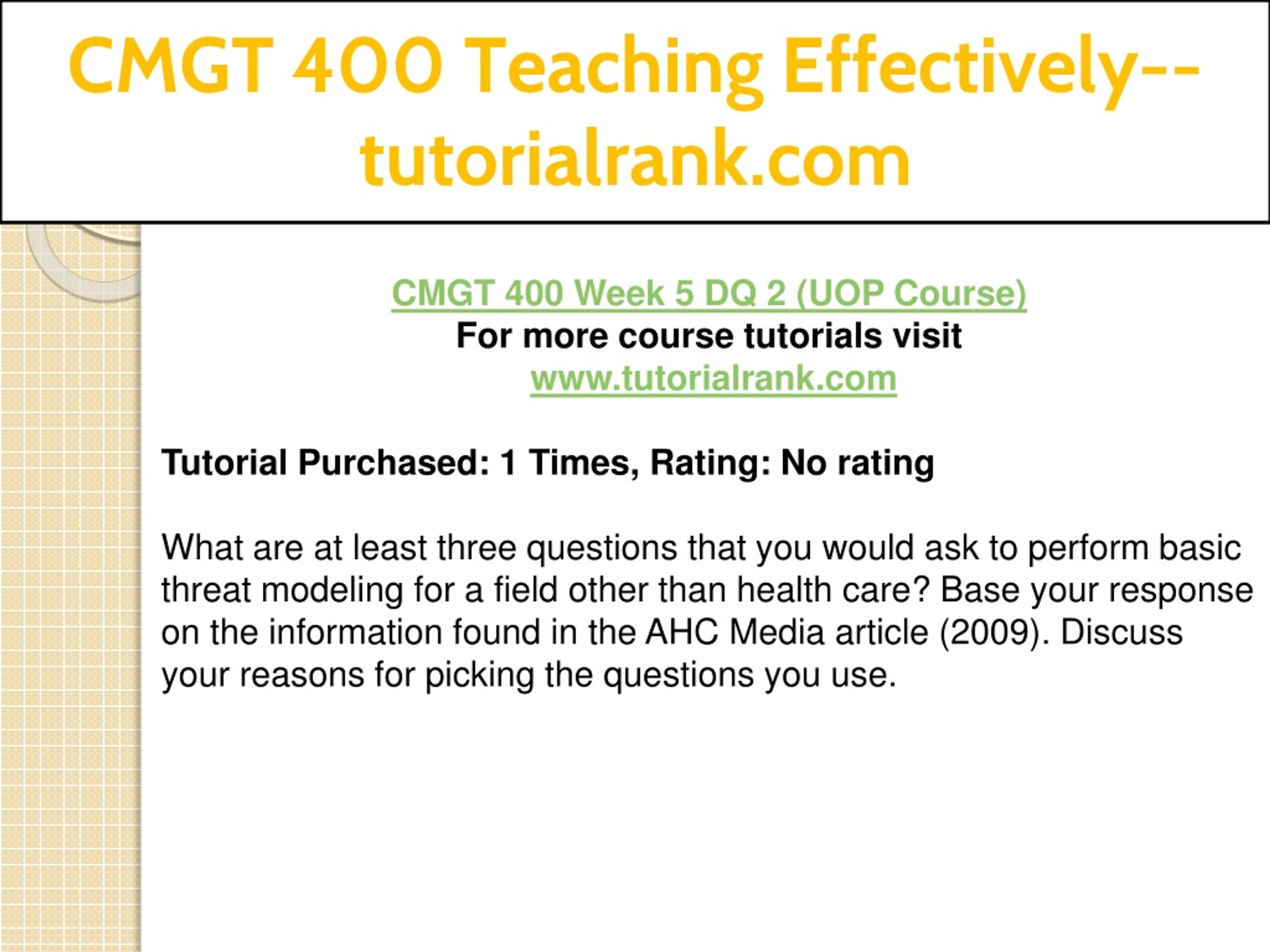 CMGT 400 Teaching Effectively--tutorialrank.com

CMGT 400 Week 5 DQ 2 (UOP Course)
For more course tutorials visit
www.tutorialrank.com

Tutorial Purchased: 1 Times, Rating: No rating

What are at least three questions that you would ask to perform basic threat modeling for a field other than health care? Base your response on the information found in the AHC Media article (2009). Discuss your reasons for picking the questions you use.